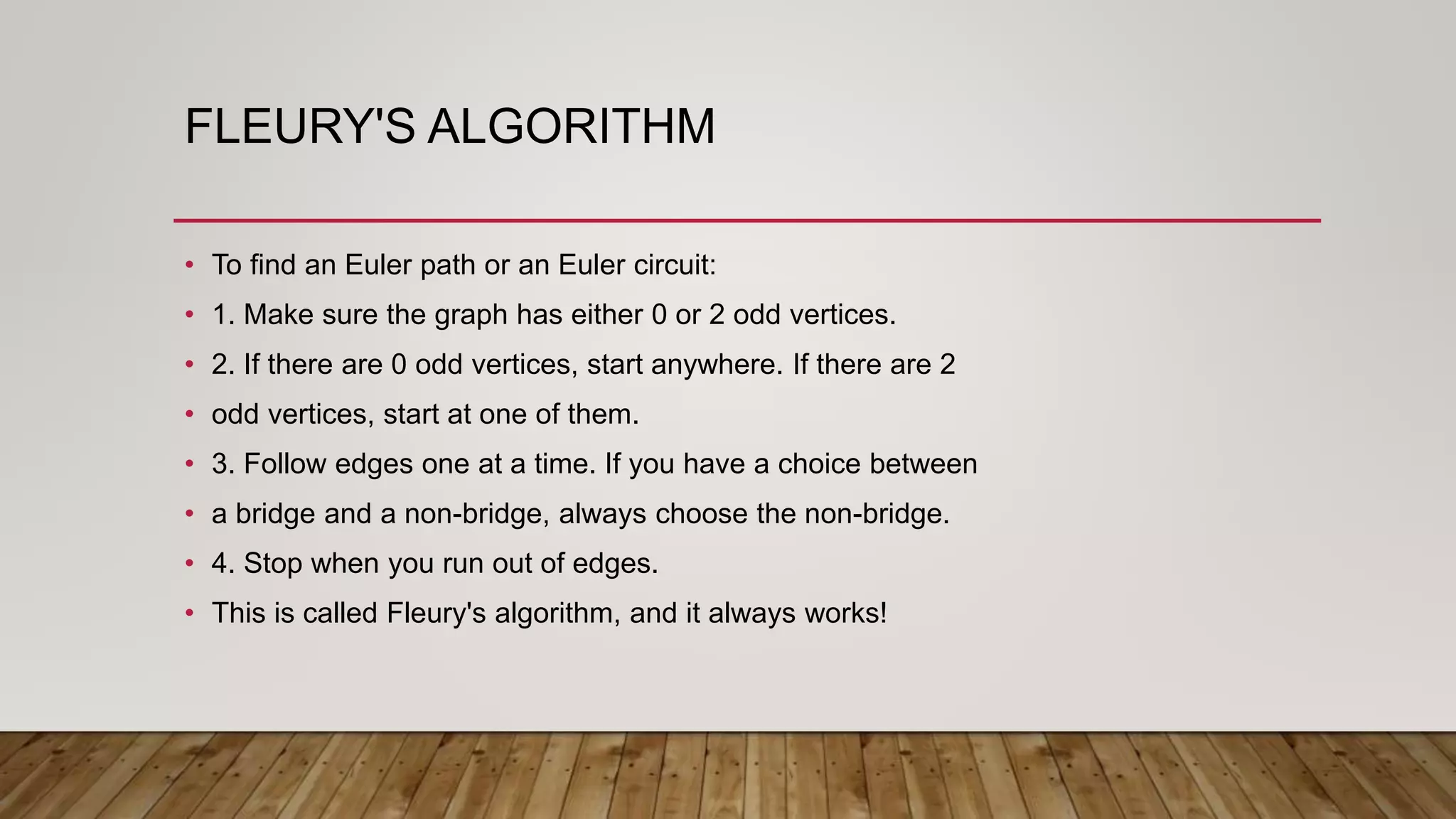 FLEURY'S ALGORITHM

• To find an Euler path or an Euler circuit:
• 1. Make sure the graph has either 0 or 2 odd vertices.
• 2. If there are 0 odd vertices, start anywhere. If there are 2
• odd vertices, start at one of them.
• 3. Follow edges one at a time. If you have a choice between
• a bridge and a non-bridge, always choose the non-bridge.
• 4. Stop when you run out of edges.
• This is called Fleury's algorithm, and it always works!